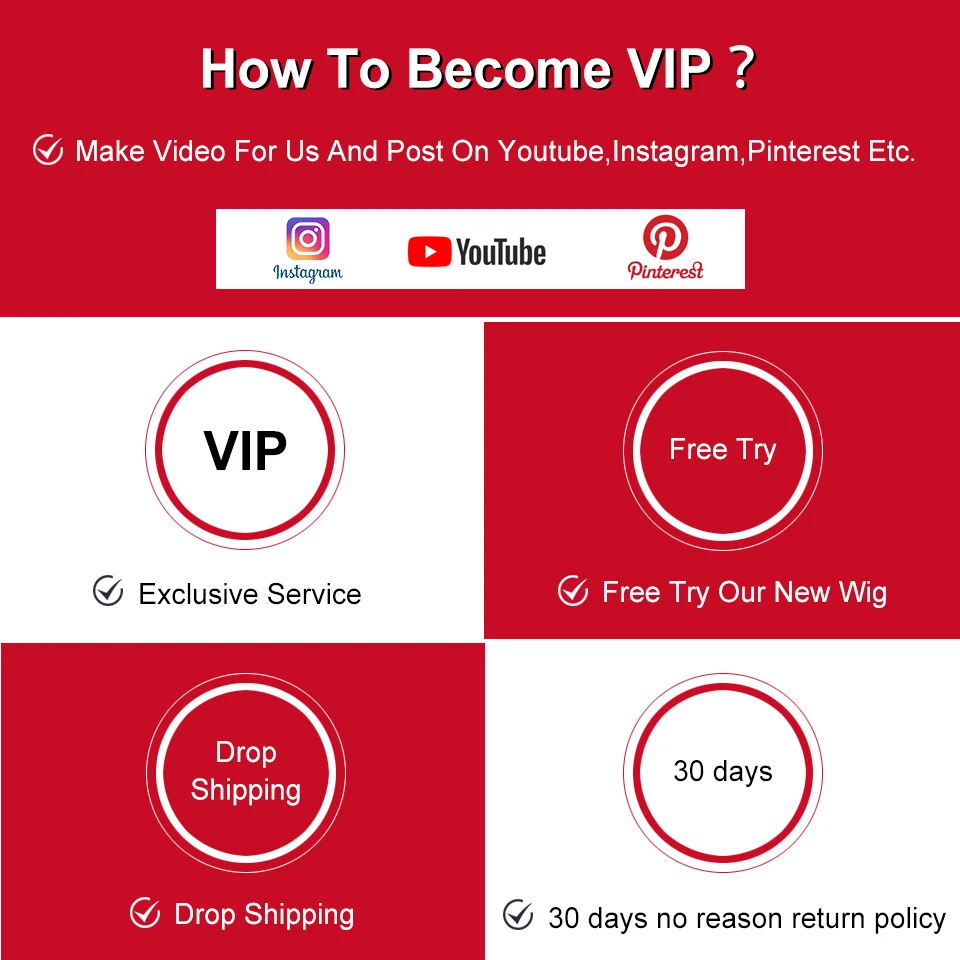 How To Become VIP ?

Make Video For Us And Post On Youtube,Instagram,Pinterest Etc.

Instagram YouTube Pinterest

VIP

Exclusive Service

Free Try

Free Try Our New Wig

Drop Shipping

Drop Shipping

30 days

30 days no reason return policy